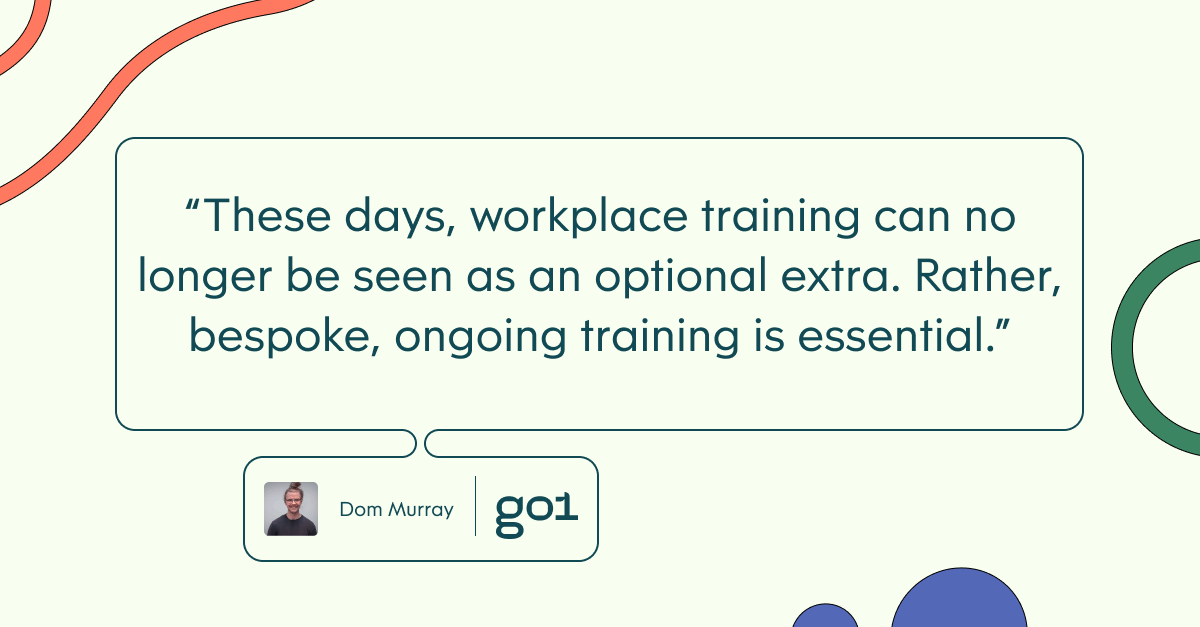 “These days, workplace training can no longer be seen as an optional extra. Rather, bespoke, ongoing training is essential.”

Dom Murray

go1